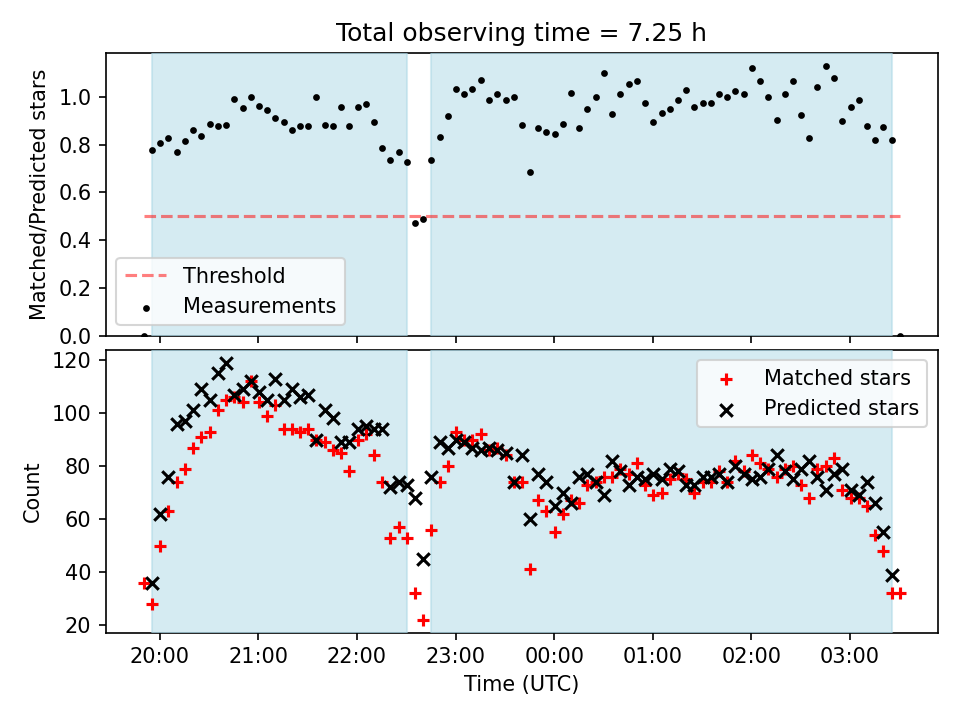 Total observing time = 7.25 h

Matched/Predicted stars

1.0
0.8
0.6
0.4
0.2
0.0

Threshold
Measurements

Count

120
100
80
60
40
20

Matched stars
Predicted stars

20:00
21:00
22:00
23:00
00:00
01:00
02:00
03:00

Time (UTC)